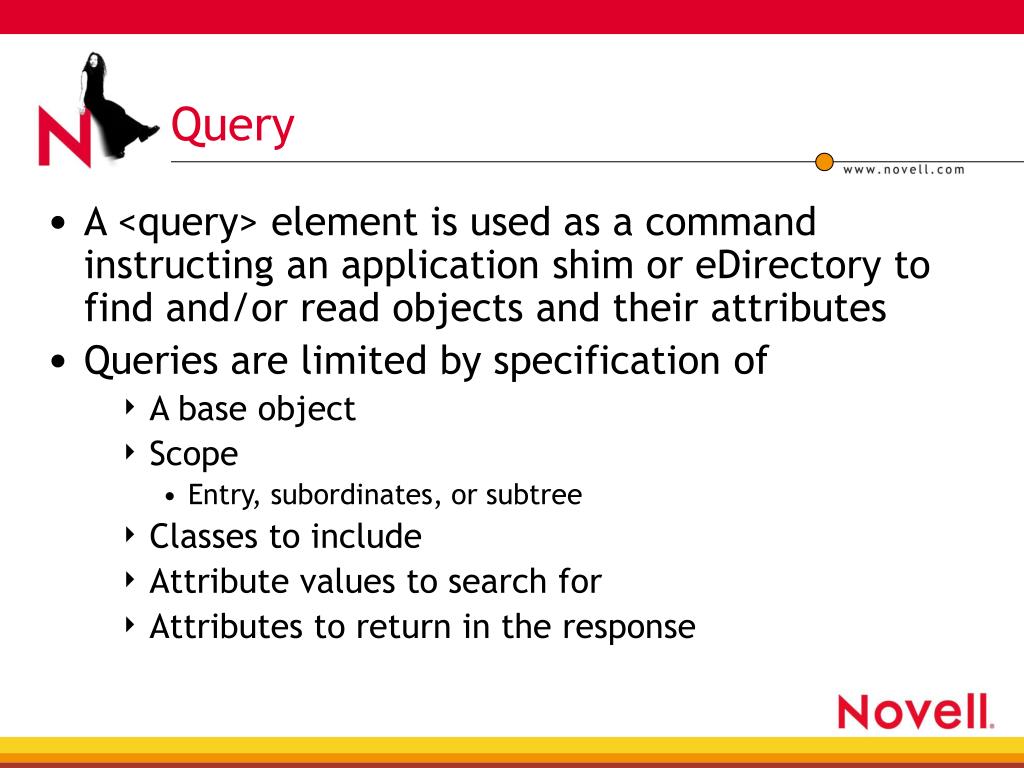 N

Query

www.novell.com

• A <query> element is used as a command instructing an application shim or eDirectory to find and/or read objects and their attributes
• Queries are limited by specification of
‣ A base object
‣ Scope
• Entry, subordinates, or subtree
‣ Classes to include
‣ Attribute values to search for
‣ Attributes to return in the response

Novell.